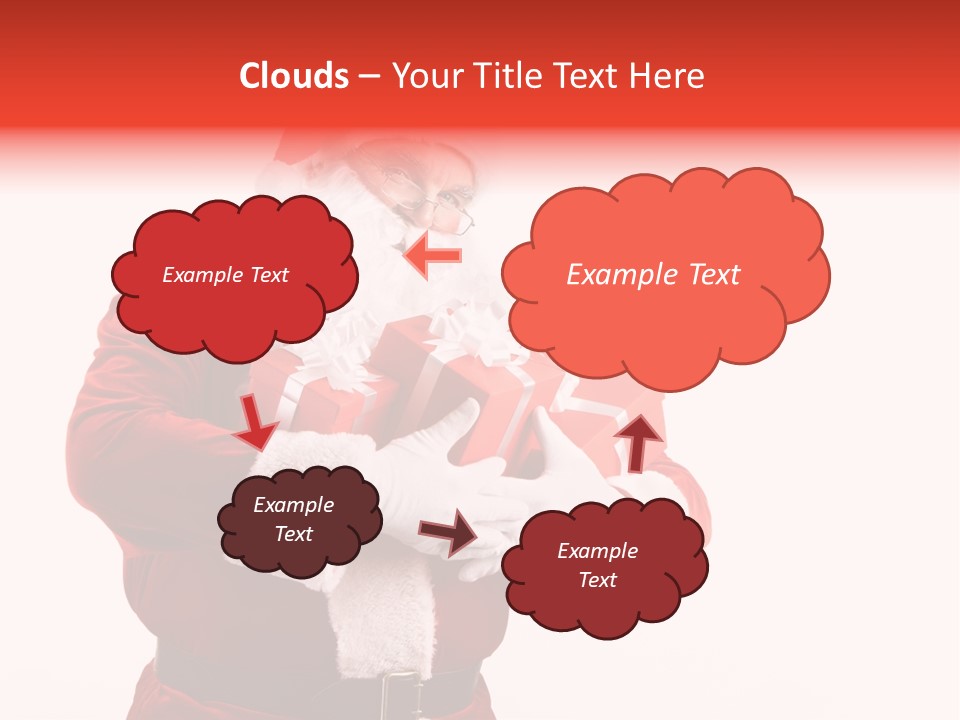 Clouds – Your Title Text Here

Example Text

Example Text

Example Text

Example Text